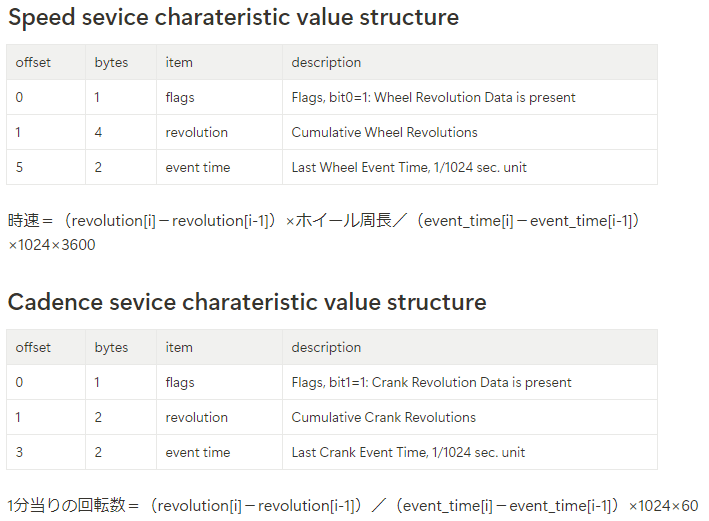 Speed sevice charateristic value structure

| offset | bytes | item | description |
|---|---|---|---|
| 0 | 1 | flags | Flags, bit0=1: Wheel Revolution Data is present |
| 1 | 4 | revolution | Cumulative Wheel Revolutions |
| 5 | 2 | event time | Last Wheel Event Time, 1/1024 sec. unit |

時速＝（revolution[i]－revolution[i-1]）×ホイール周長／（event_time[i]－event_time[i-1]）×1024×3600

Cadence sevice charateristic value structure

| offset | bytes | item | description |
|---|---|---|---|
| 0 | 1 | flags | Flags, bit1=1: Crank Revolution Data is present |
| 1 | 2 | revolution | Cumulative Crank Revolutions |
| 3 | 2 | event time | Last Crank Event Time, 1/1024 sec. unit |

1分当りの回転数＝（revolution[i]－revolution[i-1]）／（event_time[i]－event_time[i-1]）×1024×60